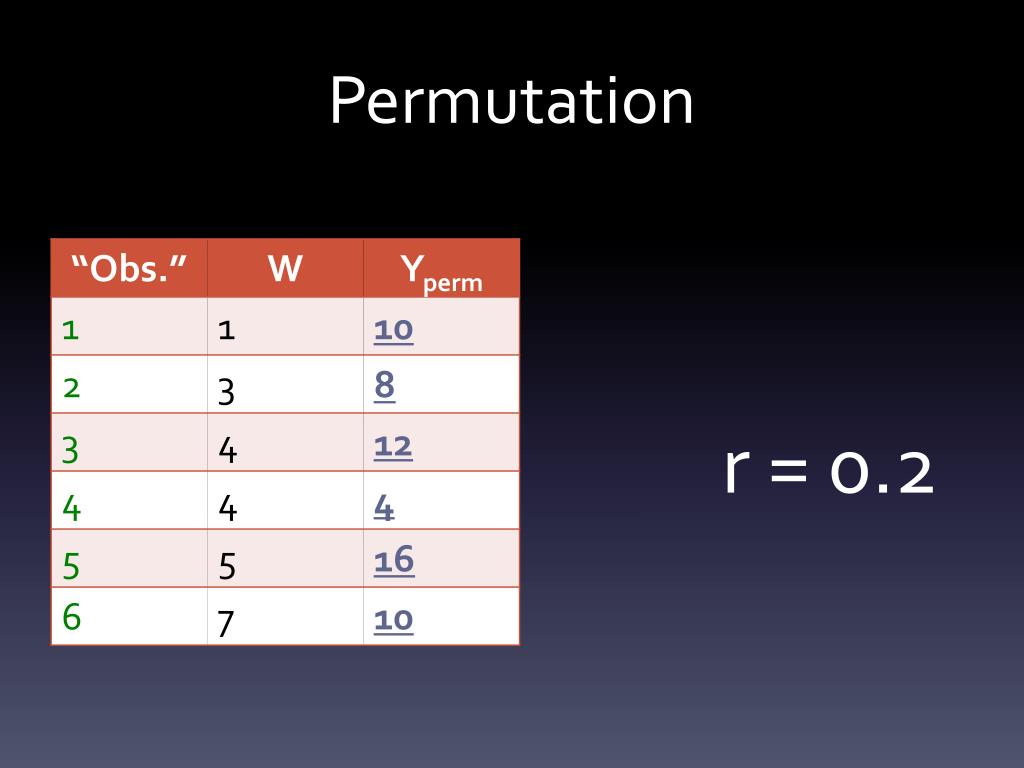 Permutation

| “Obs.” | W | $Y_{perm}$ |
|---|---|---|
| 1 | 1 | 10 |
| 2 | 3 | 8 |
| 3 | 4 | 12 |
| 4 | 4 | 4 |
| 5 | 5 | 16 |
| 6 | 7 | 10 |

r = 0.2